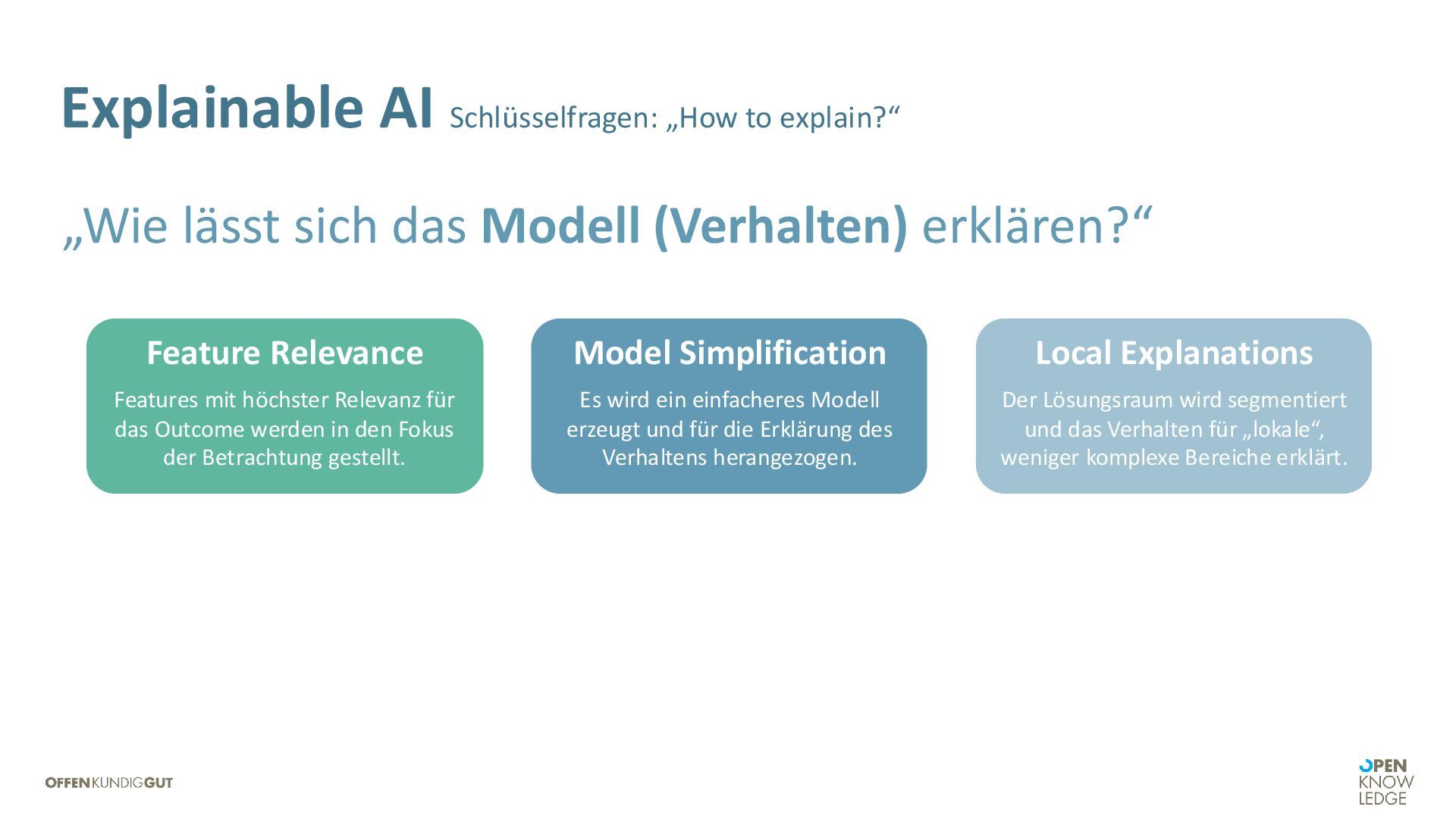 Explainable AI Schlüsselfragen: „How to explain?“

„Wie lässt sich das Modell (Verhalten) erklären?“

Feature Relevance

Features mit höchster Relevanz für das Outcome werden in den Fokus der Betrachtung gestellt.

Model Simplification

Es wird ein einfacheres Modell erzeugt und für die Erklärung des Verhaltens herangezogen.

Local Explanations

Der Lösungsraum wird segmentiert und das Verhalten für „lokale“, weniger komplexe Bereiche erklärt.

OFFENKUNDIGGUT

OPEN KNOW LEDGE